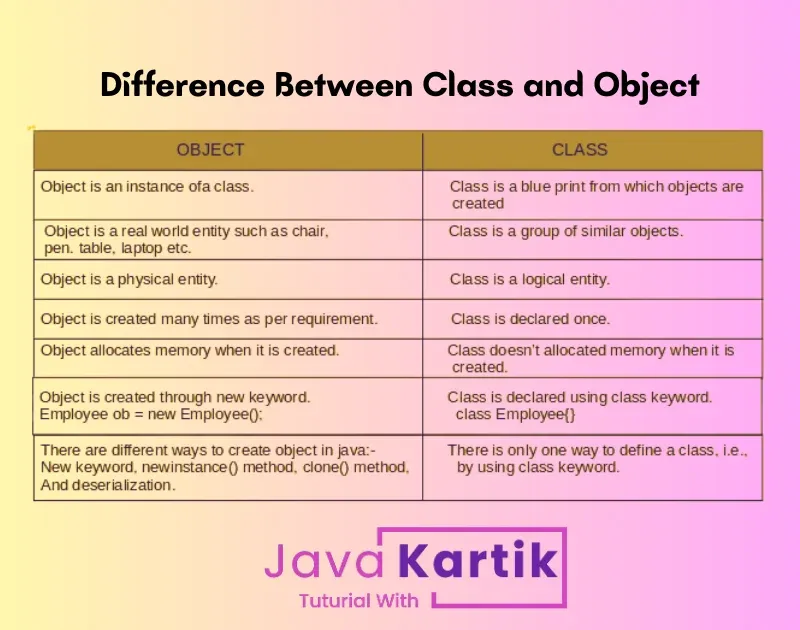 Difference Between Class and Object

| OBJECT | CLASS |
|---|---|
| Object is an instance ofa class. | Class is a blue print from which objects are created |
| Object is a real world entity such as chair, pen. table, laptop etc. | Class is a group of similar objects. |
| Object is a physical entity. | Class is a logical entity. |
| Object is created many times as per requirement. | Class is declared once. |
| Object allocates memory when it is created. | Class doesn't allocated memory when it is created. |
| Object is created through new keyword. Employee ob = new Employee(); | Class is declared using class keyword. class Employee{} |
| There are different ways to create object in java:- New keyword, newinstance() method, clone() method, And deserialization. | There is only one way to define a class, i.e., by using class keyword. |

Java Kartik
Tuturial With